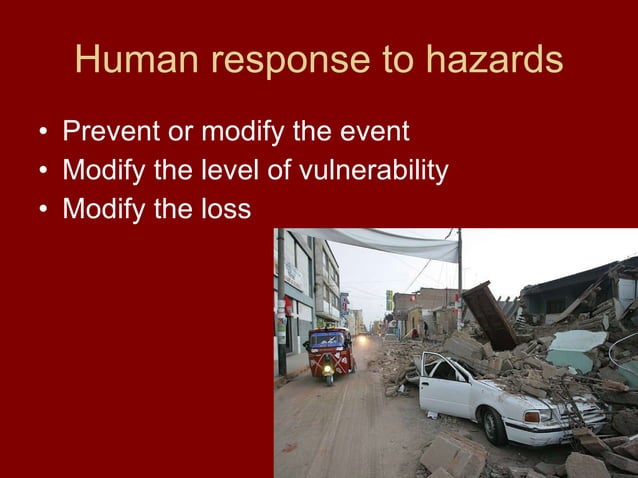 Human response to hazards

• Prevent or modify the event
• Modify the level of vulnerability
• Modify the loss